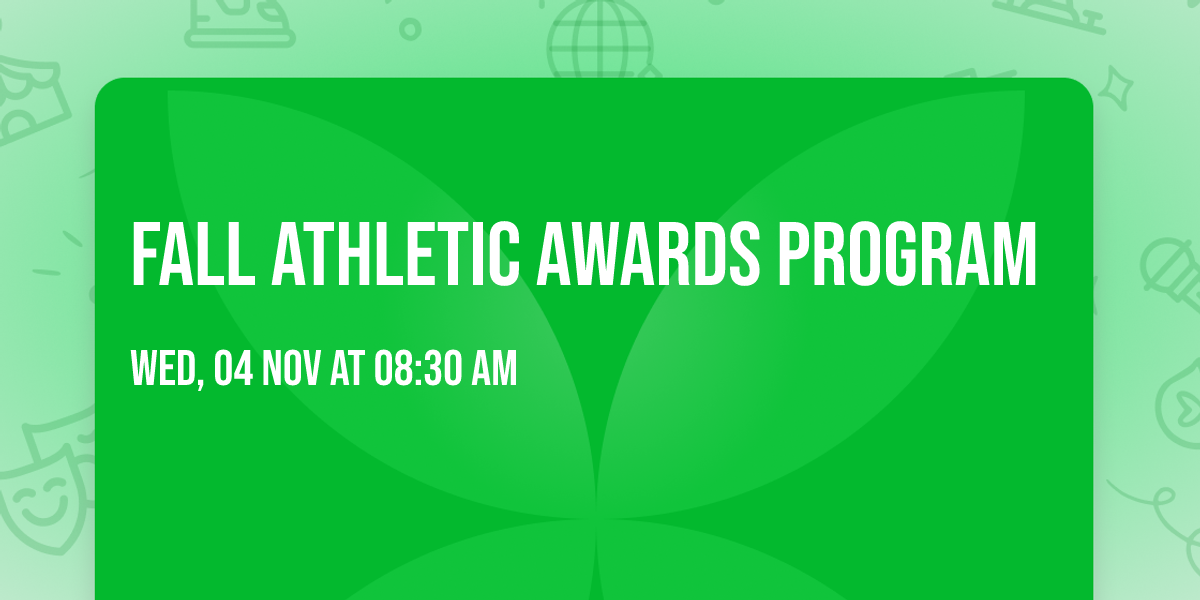 FALL ATHLETIC AWARDS PROGRAM

WED, 04 NOV AT 08:30 AM